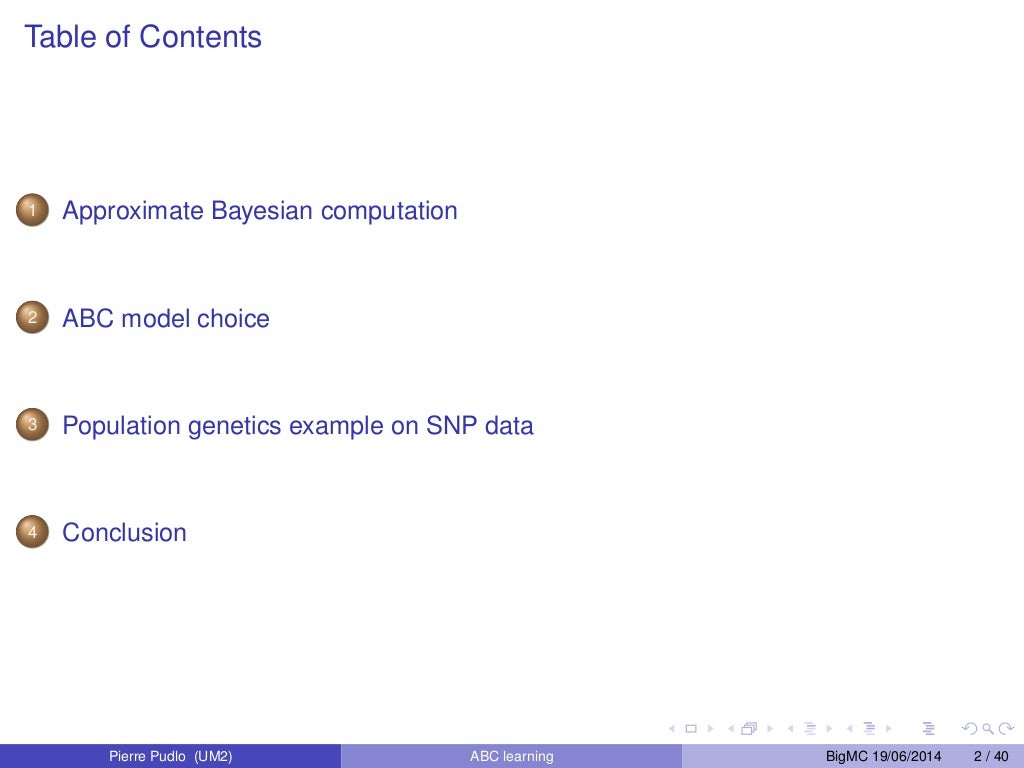 Table of Contents

1 Approximate Bayesian computation

2 ABC model choice

3 Population genetics example on SNP data

4 Conclusion

Pierre Pudlo (UM2) ABC learning BigMC 19/06/2014 2 / 40